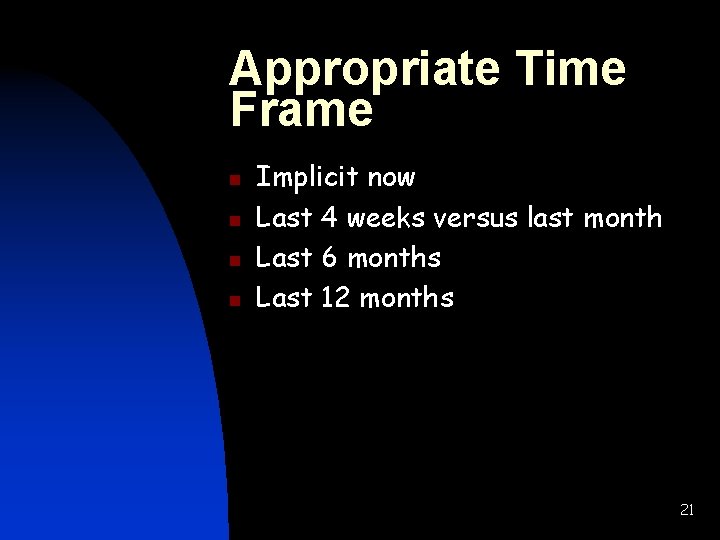 Appropriate Time Frame

- Implicit now
- Last 4 weeks versus last month
- Last 6 months
- Last 12 months

21